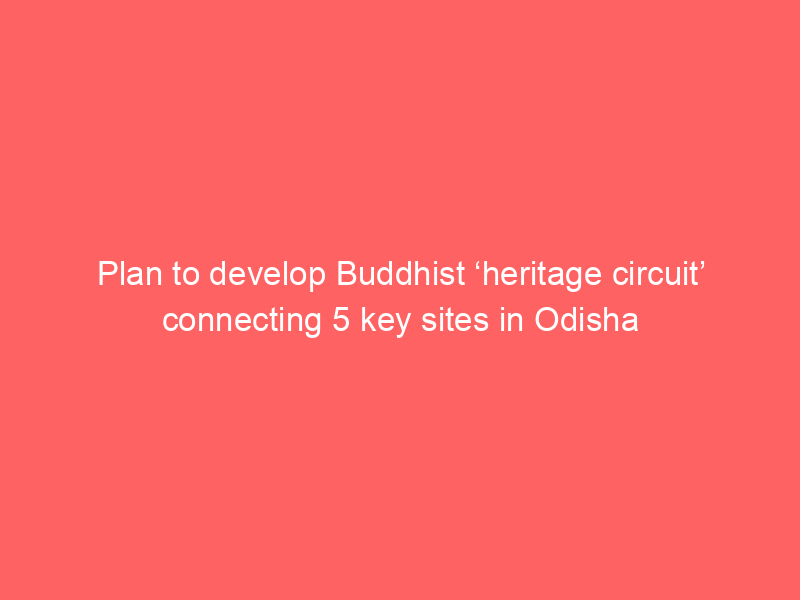 Plan to develop Buddhist ‘heritage circuit’ connecting 5 key sites in Odisha